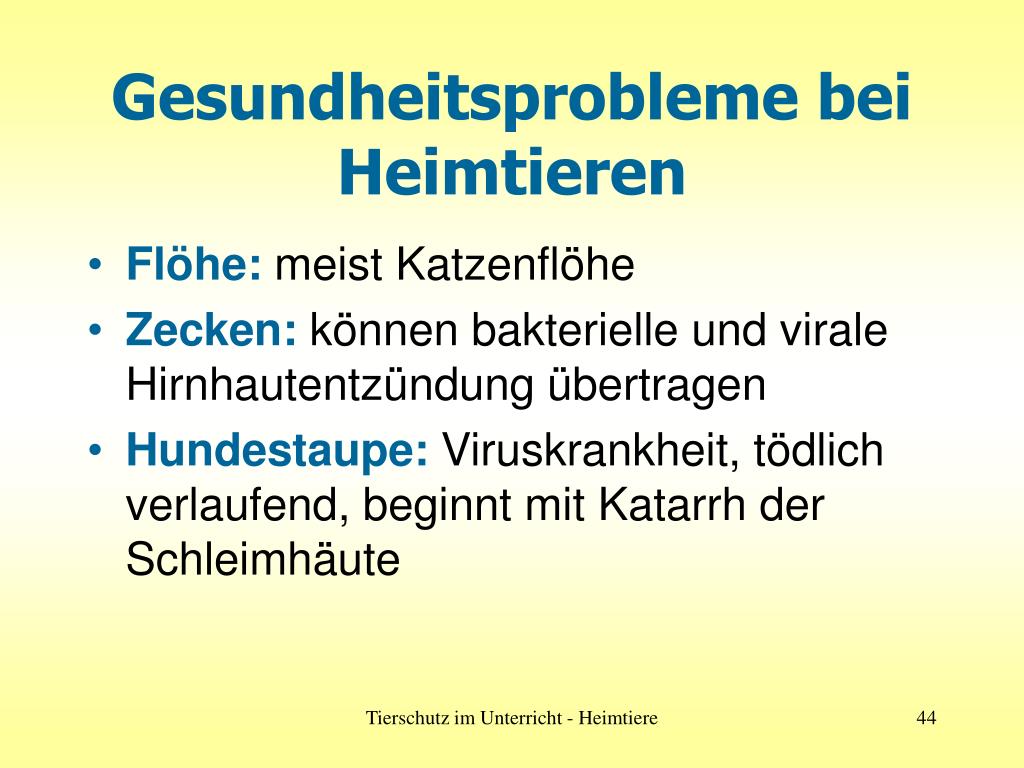 Gesundheitsprobleme bei Heimtieren

• Flöhe: meist Katzenflöhe
• Zecken: können bakterielle und virale Hirnhautentzündung übertragen
• Hundestaupe: Viruskrankheit, tödlich verlaufend, beginnt mit Katarrh der Schleimhäute

Tierschutz im Unterricht - Heimtiere

44